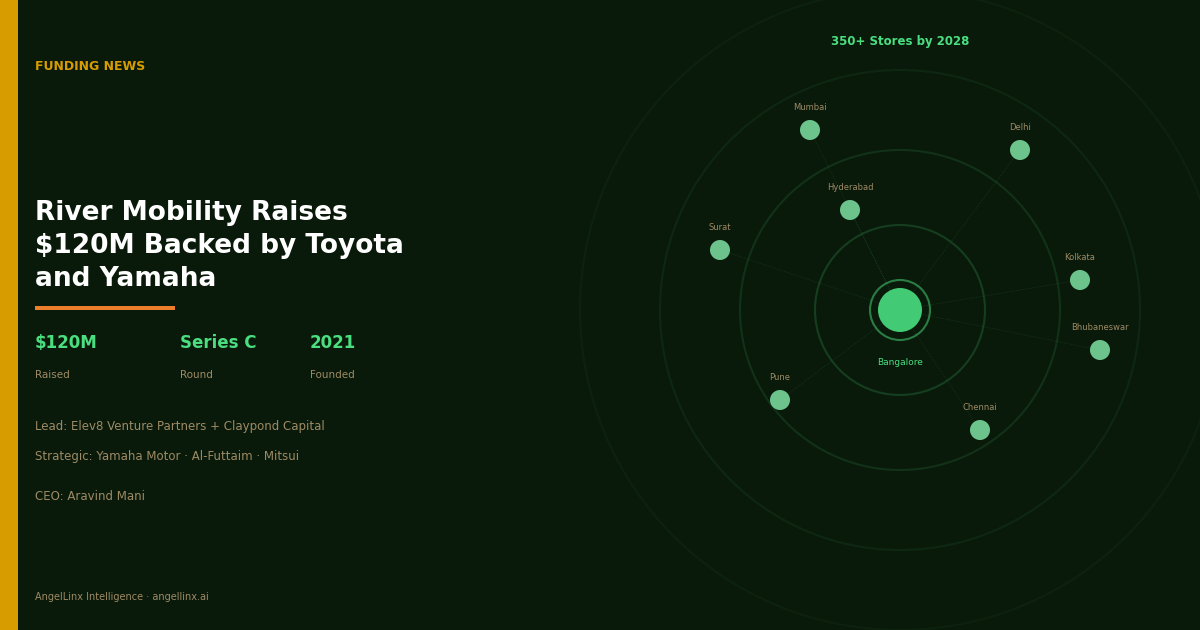 FUNDING NEWS

River Mobility Raises $120M Backed by Toyota and Yamaha

$120M
Raised

Series C
Round

2021
Founded

Lead: Elev8 Venture Partners + Claypond Capital

Strategic: Yamaha Motor · Al-Futtaim · Mitsui

CEO: Aravind Mani

AngelLinx Intelligence · angellinx.ai

350+ Stores by 2028

Mumbai

Delhi

Hyderabad

Surat

Kolkata

Bhubaneswar

Bangalore

Pune

Chennai